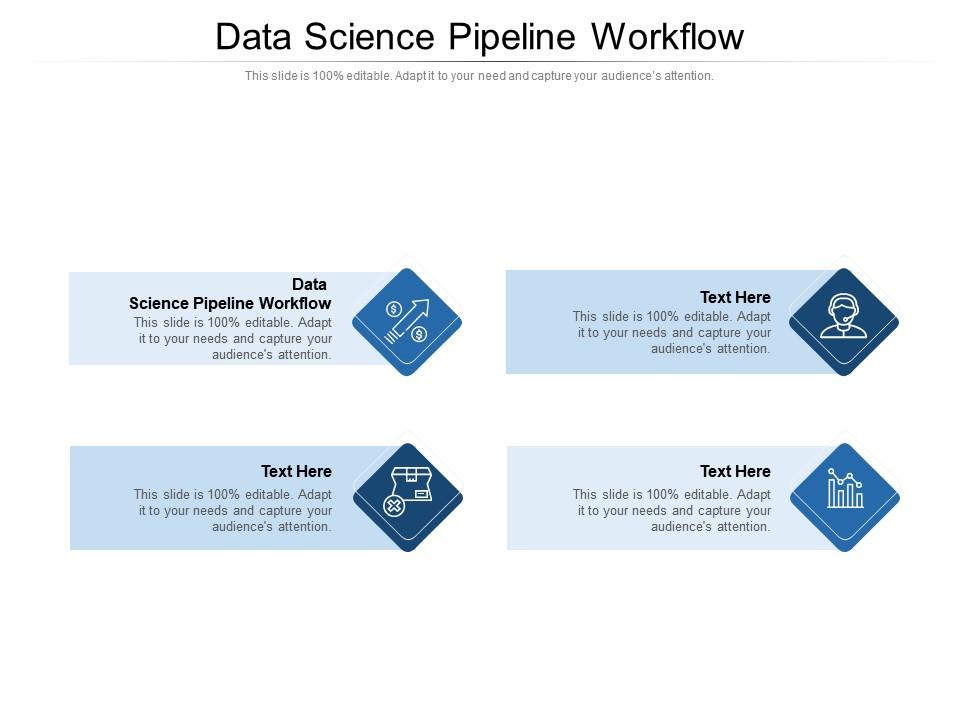 Data Science Pipeline Workflow

This slide is 100% editable. Adapt it to your need and capture your audience's attention.

Data
Science Pipeline Workflow
This slide is 100% editable. Adapt it to your needs and capture your audience's attention.

Text Here
This slide is 100% editable. Adapt it to your needs and capture your audience's attention.

Text Here
This slide is 100% editable. Adapt it to your needs and capture your audience's attention.

Text Here
This slide is 100% editable. Adapt it to your needs and capture your audience's attention.